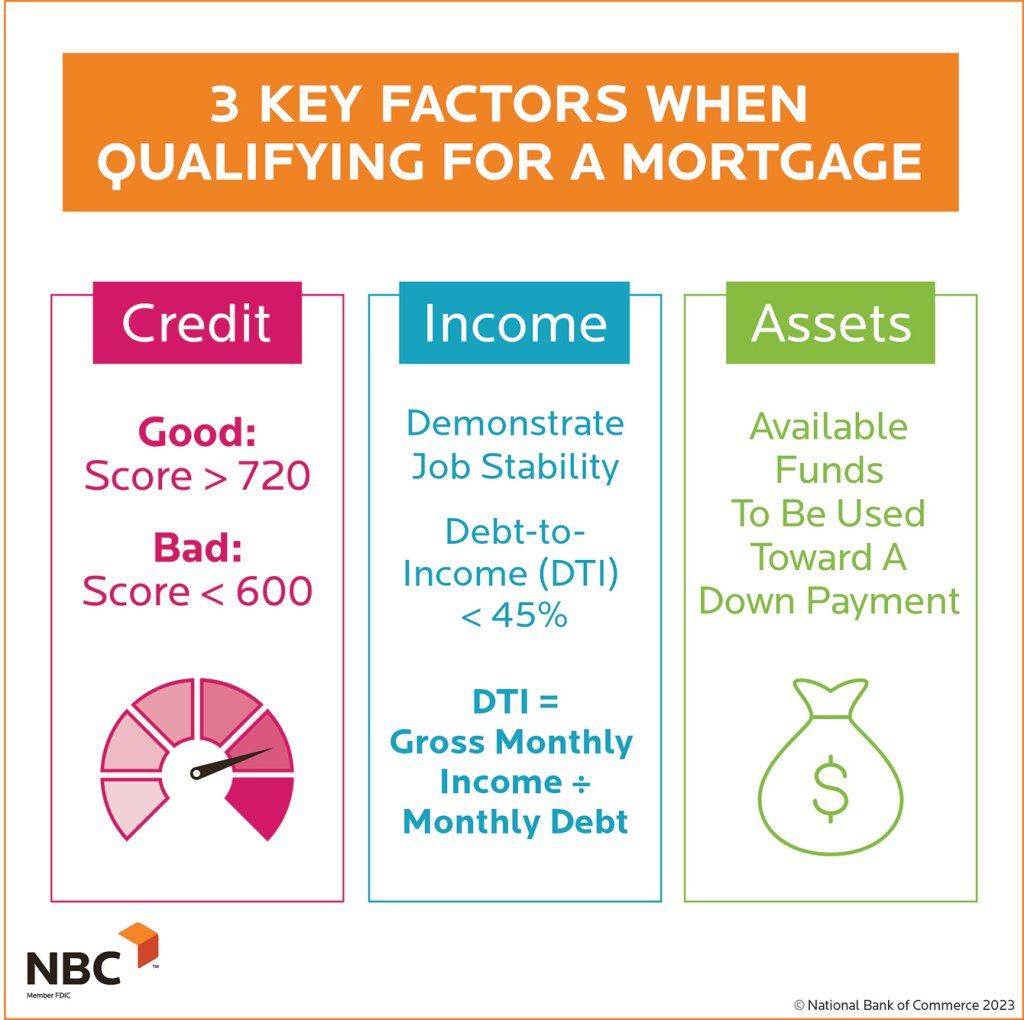 3 KEY FACTORS WHEN QUALIFYING FOR A MORTGAGE

Credit

Good:
Score > 720

Bad:
Score < 600

Income

Demonstrate Job Stability

Debt-to-Income (DTI) < 45%

DTI = Gross Monthly Income ÷ Monthly Debt

Assets

Available Funds To Be Used Toward A Down Payment

$

NBC™
Member FDIC

© National Bank of Commerce 2023